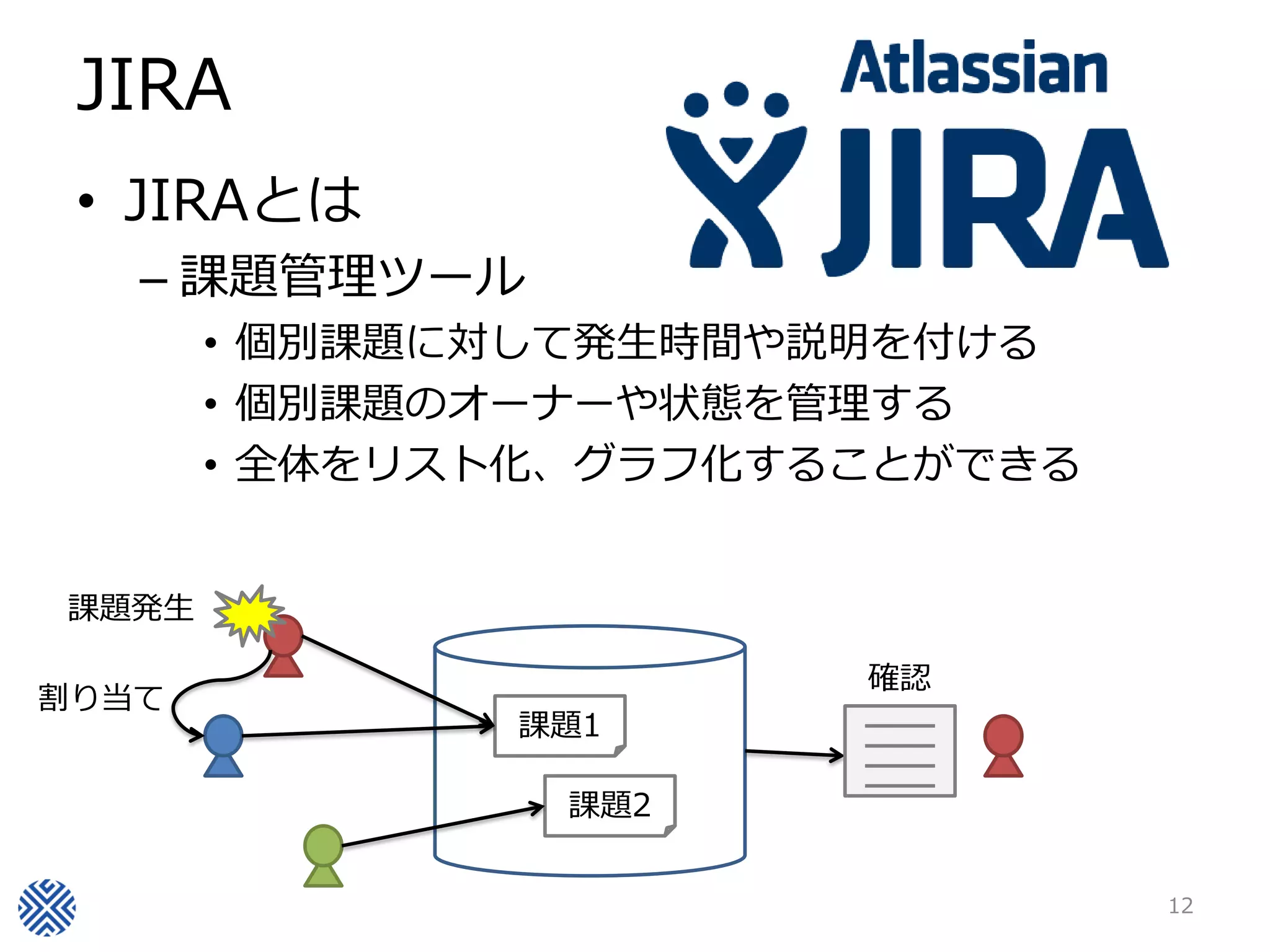 JIRA

Atlassian JIRA

• JIRAとは
– 課題管理ツール
• 個別課題に対して発生時間や説明を付ける
• 個別課題のオーナーや状態を管理する
• 全体をリスト化、グラフ化することができる

課題発生

割り当て

課題1

課題2

確認

12